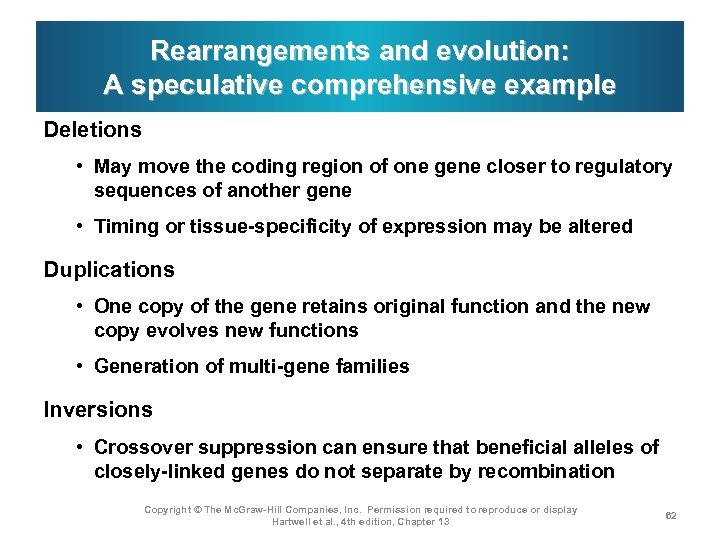 Rearrangements and evolution:
A speculative comprehensive example

Deletions

• May move the coding region of one gene closer to regulatory sequences of another gene

• Timing or tissue-specificity of expression may be altered

Duplications

• One copy of the gene retains original function and the new copy evolves new functions

• Generation of multi-gene families

Inversions

• Crossover suppression can ensure that beneficial alleles of closely-linked genes do not separate by recombination

Copyright © The McGraw-Hill Companies, Inc. Permission required to reproduce or display
Hartwell et al., 4th edition, Chapter 13

62